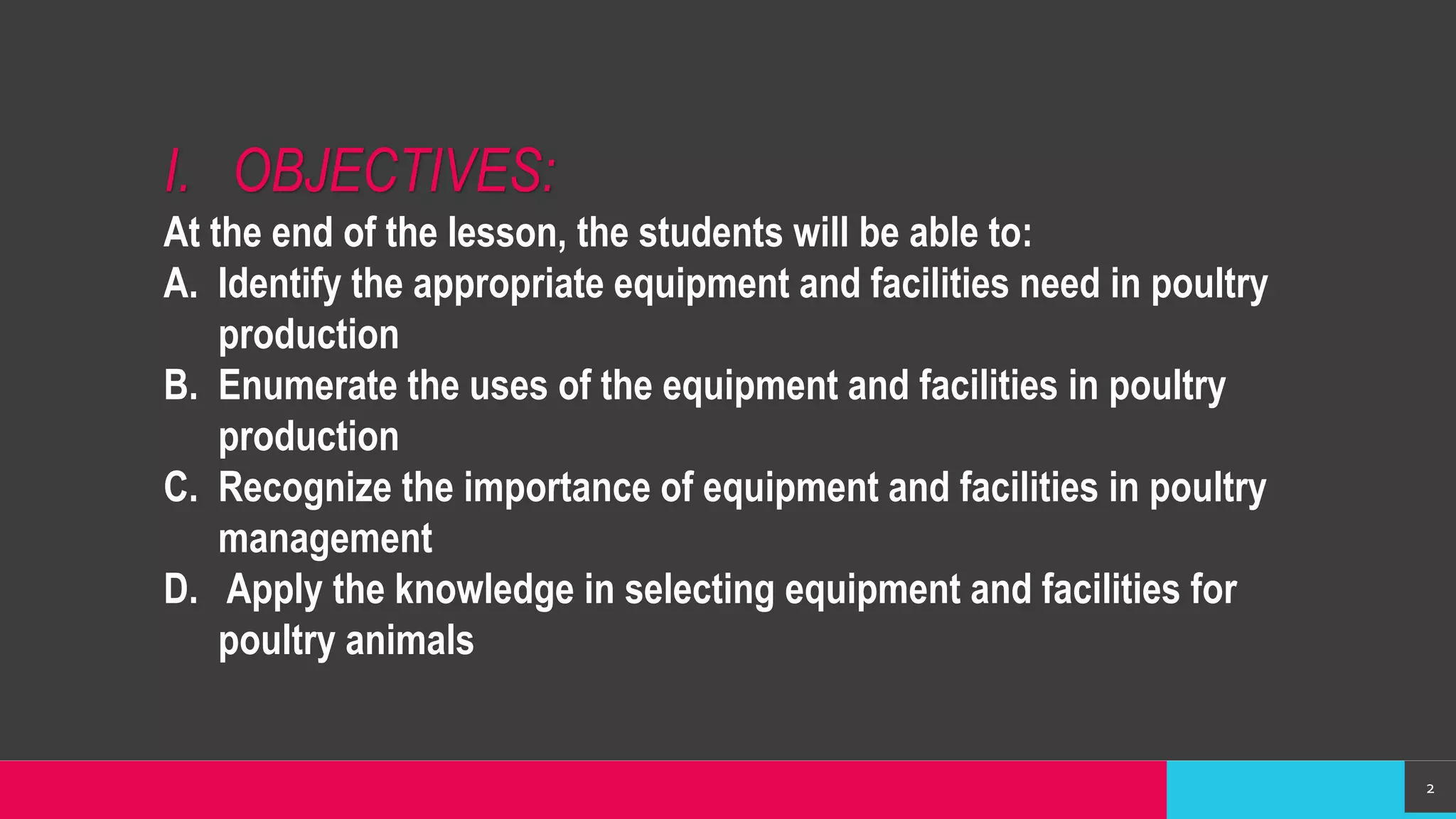 I. OBJECTIVES:

At the end of the lesson, the students will be able to:

A. Identify the appropriate equipment and facilities need in poultry production

B. Enumerate the uses of the equipment and facilities in poultry production

C. Recognize the importance of equipment and facilities in poultry management

D. Apply the knowledge in selecting equipment and facilities for poultry animals

2